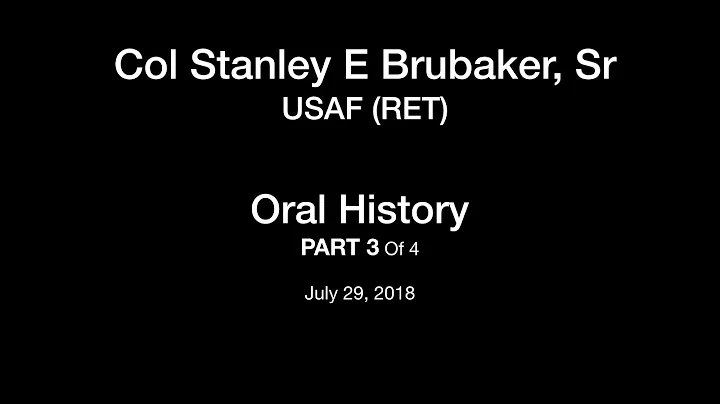 Col Stanley E Brubaker, Sr
USAF (RET)

Oral History
PART 3 Of 4

July 29, 2018